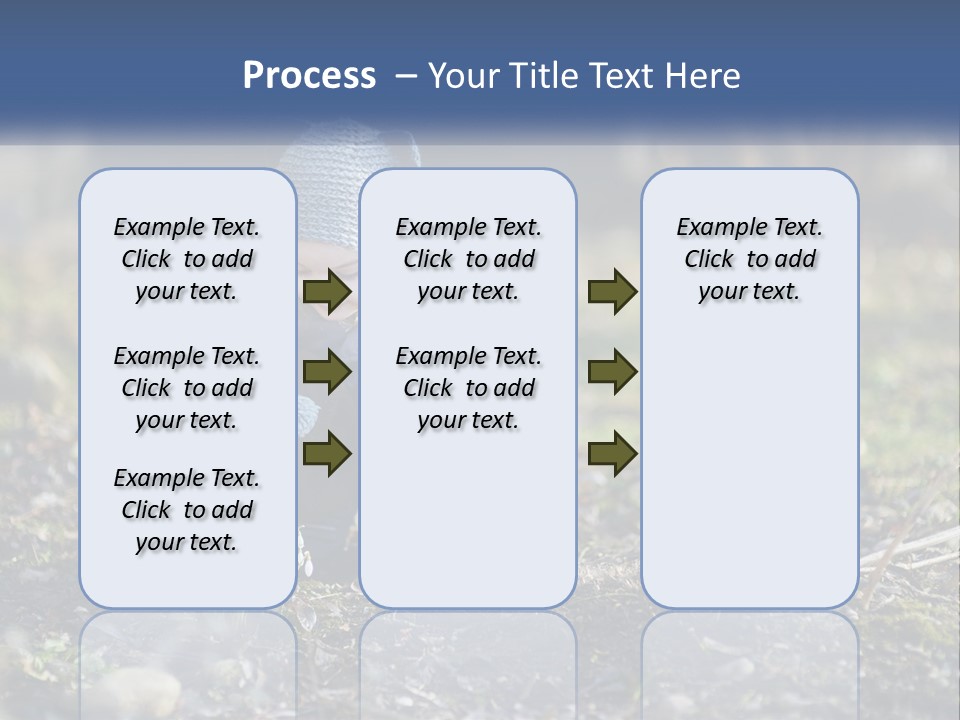 Process – Your Title Text Here

Example Text. Click to add your text.

Example Text. Click to add your text.

Example Text. Click to add your text.

Example Text. Click to add your text.

Example Text. Click to add your text.

Example Text. Click to add your text.